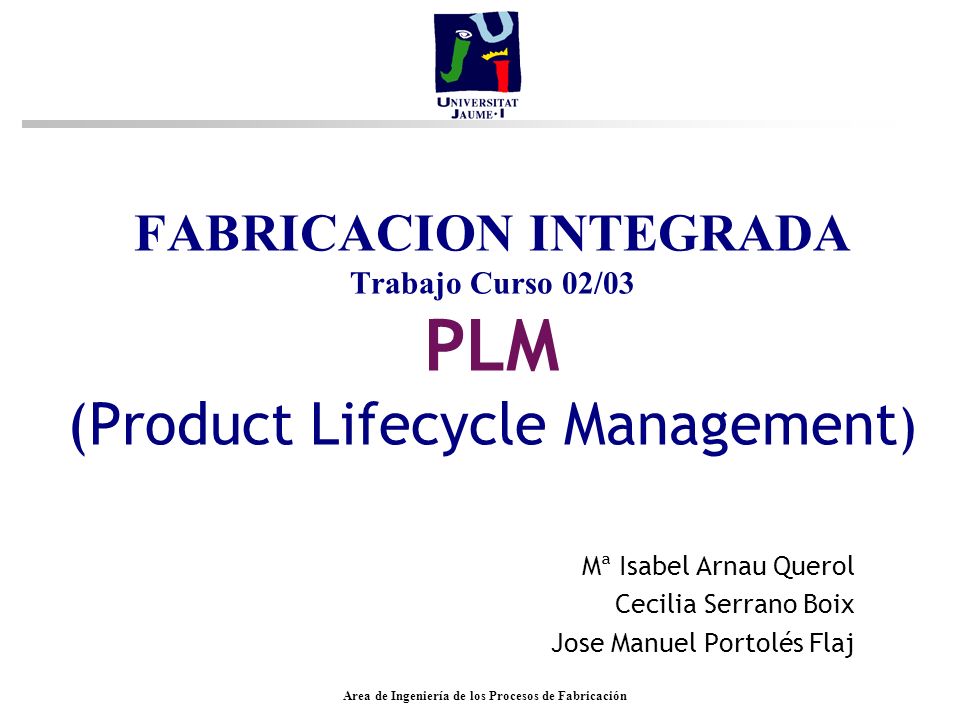 UNIVERSITAT JAUME·I

FABRICACION INTEGRADA
Trabajo Curso 02/03
PLM
(Product Lifecycle Management)

Mª Isabel Arnau Querol
Cecilia Serrano Boix
Jose Manuel Portolés Flaj

Area de Ingeniería de los Procesos de Fabricación